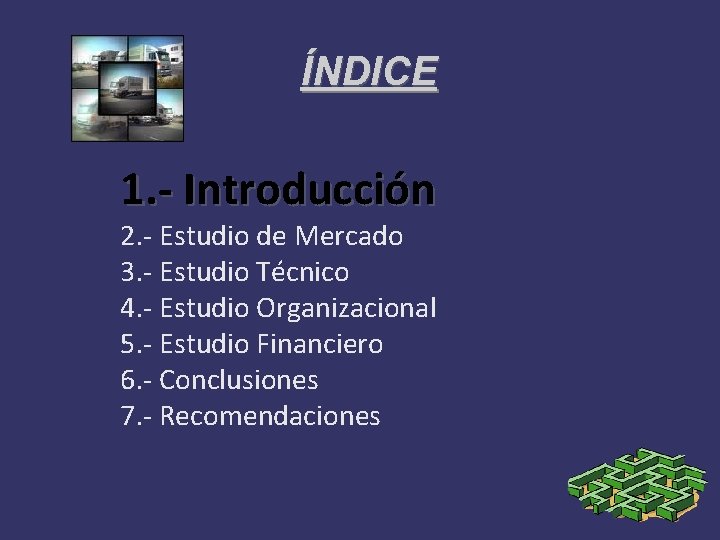 ÍNDICE

1.- Introducción
2.- Estudio de Mercado
3.- Estudio Técnico
4.- Estudio Organizacional
5.- Estudio Financiero
6.- Conclusiones
7.- Recomendaciones